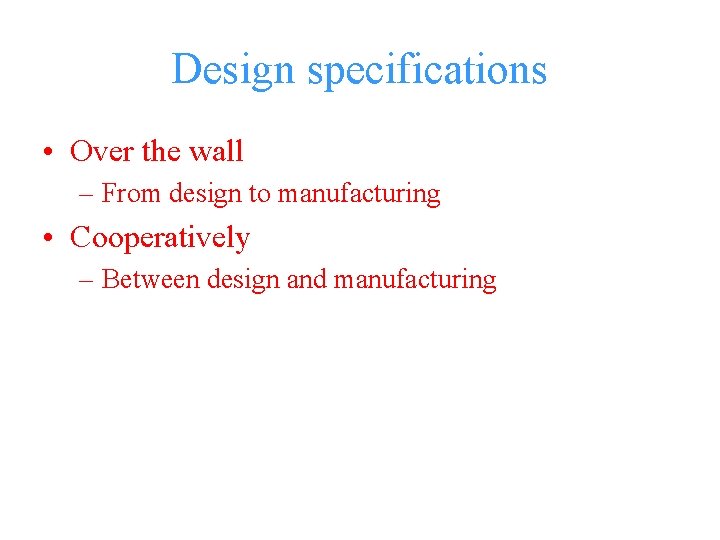 Design specifications

• Over the wall
– From design to manufacturing
• Cooperatively
– Between design and manufacturing